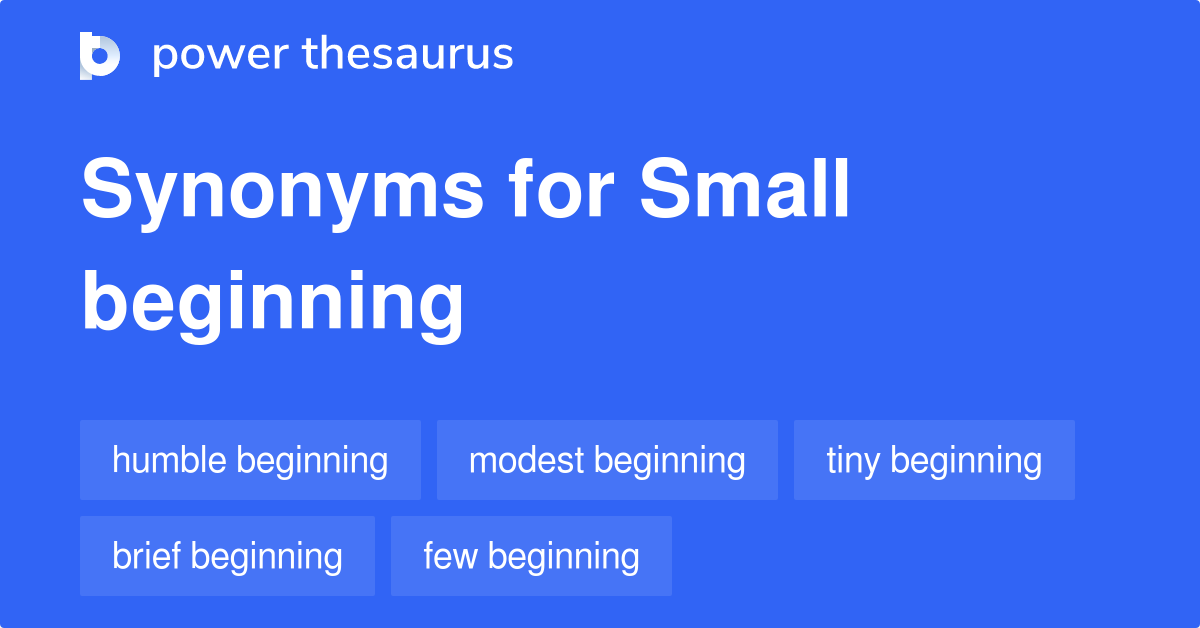 power thesaurus

Synonyms for Small beginning

humble beginning
modest beginning
tiny beginning
brief beginning
few beginning